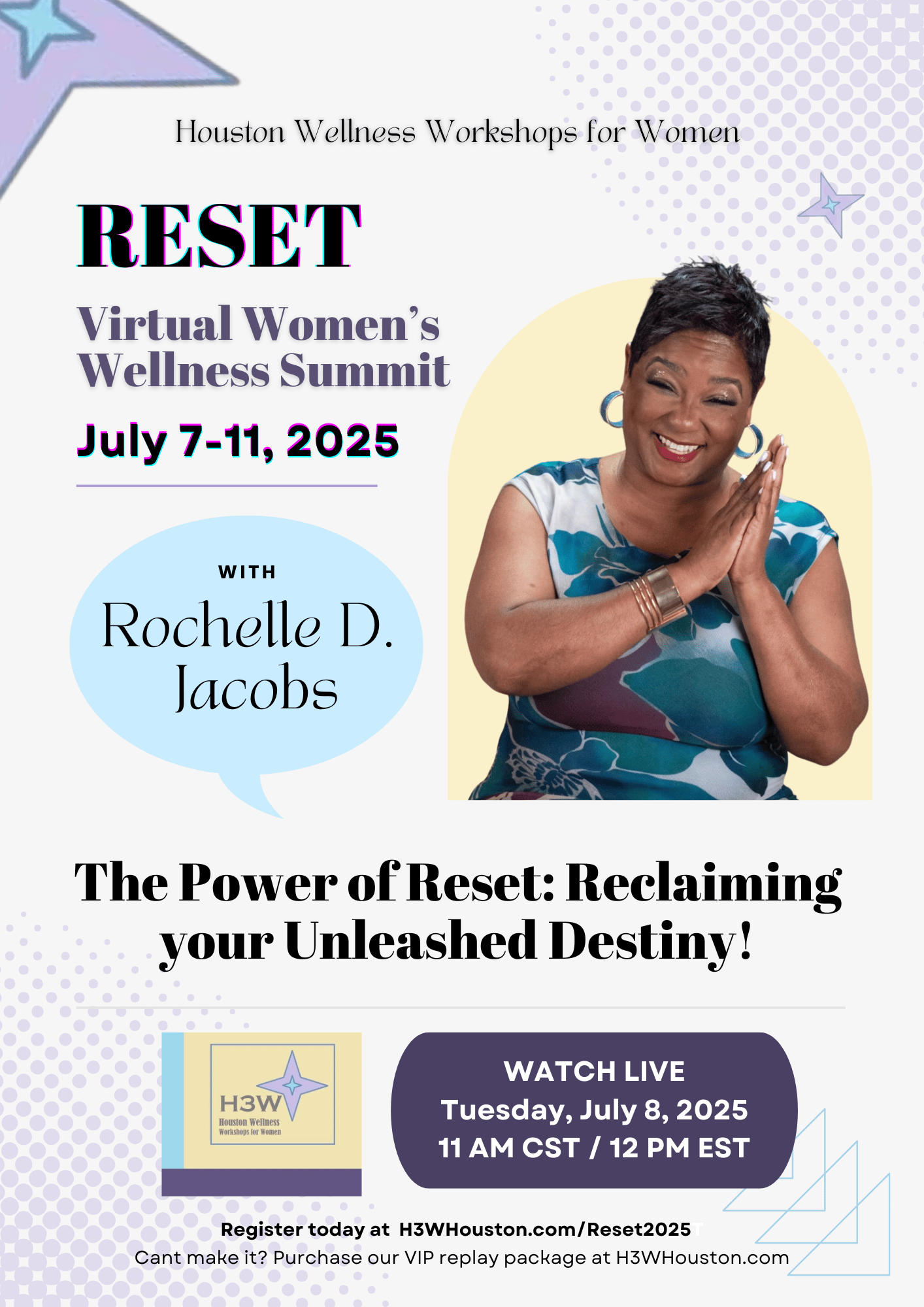 Houston Wellness Workshops for Women

RESET

Virtual Women's Wellness Summit

July 7-11, 2025

WITH

Rochelle D. Jacobs

The Power of Reset: Reclaiming your Unleashed Destiny!

H3W
Houston Wellness Workshops for Women

WATCH LIVE
Tuesday, July 8, 2025
11 AM CST / 12 PM EST

Register today at H3WHouston.com/Reset2025
Cant make it? Purchase our VIP replay package at H3WHouston.com